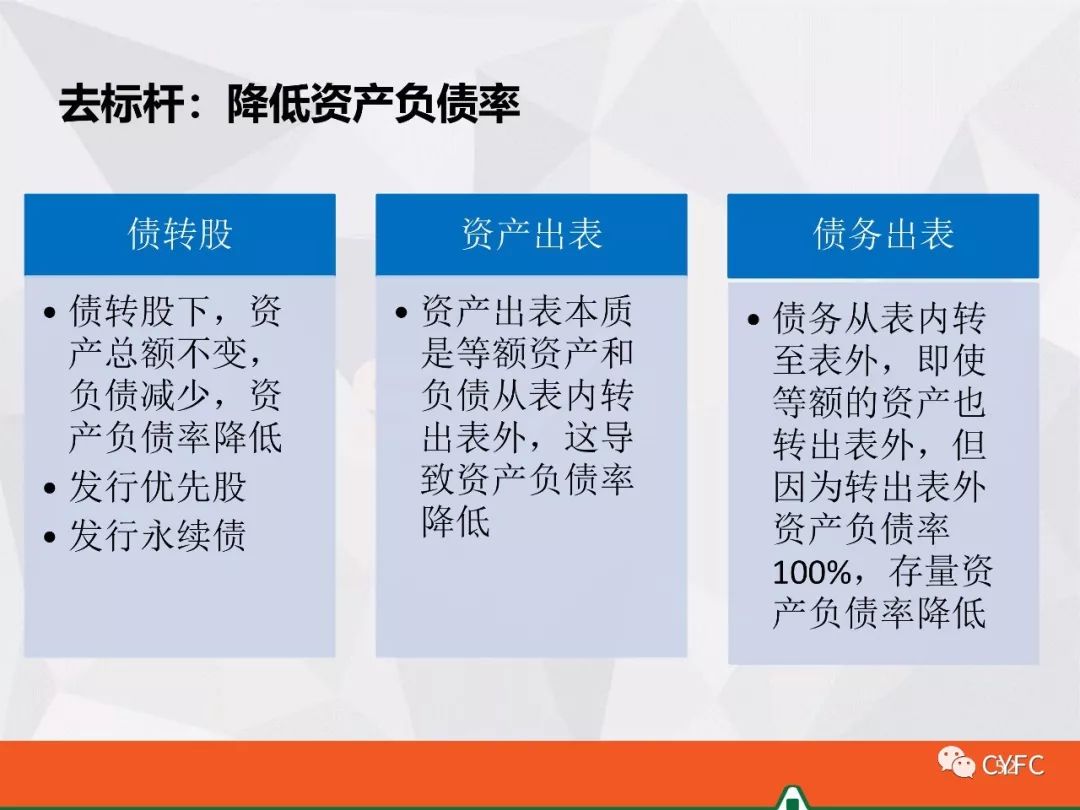 去标杆：降低资产负债率

债转股

• 债转股下，资产总额不变，负债减少，资产负债率降低
• 发行优先股
• 发行永续债

资产出表

• 资产出表本质是等额资产和负债从表内转出表外，这导致资产负债率降低

债务出表

• 债务从表内转至表外，即使等额的资产也转出表外，但因为转出表外资产负债率100%，存量资产负债率降低

CYFC